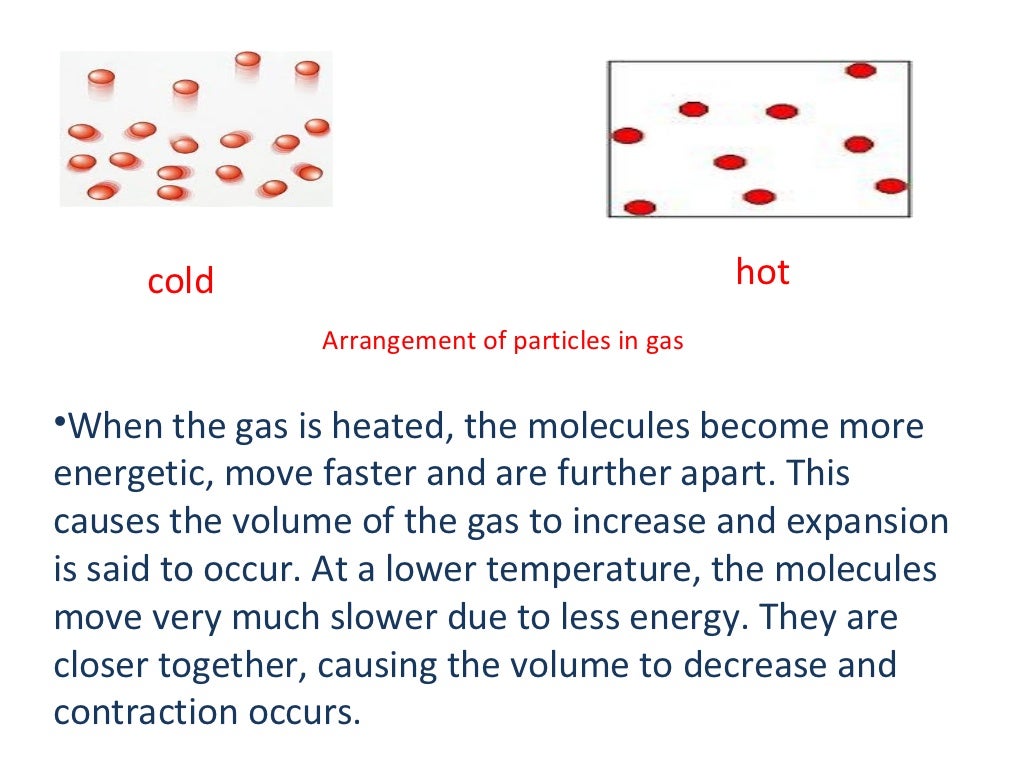 cold

hot

Arrangement of particles in gas

•When the gas is heated, the molecules become more energetic, move faster and are further apart. This causes the volume of the gas to increase and expansion is said to occur. At a lower temperature, the molecules move very much slower due to less energy. They are closer together, causing the volume to decrease and contraction occurs.